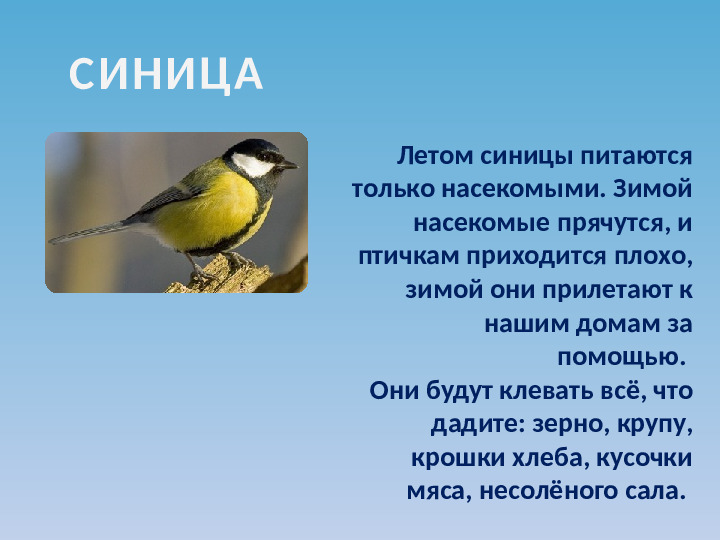 СИНИЦА

Летом синицы питаются только насекомыми. Зимой насекомые прячутся, и птичкам приходится плохо, зимой они прилетают к нашим домам за помощью.
Они будут клевать всё, что дадите: зерно, крупу, крошки хлеба, кусочки мяса, несолёного сала.